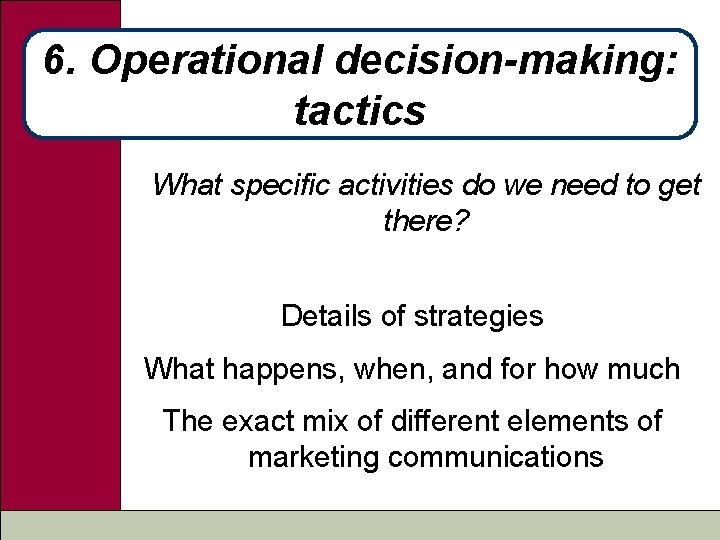 6. Operational decision-making: tactics

What specific activities do we need to get there?

Details of strategies

What happens, when, and for how much

The exact mix of different elements of marketing communications